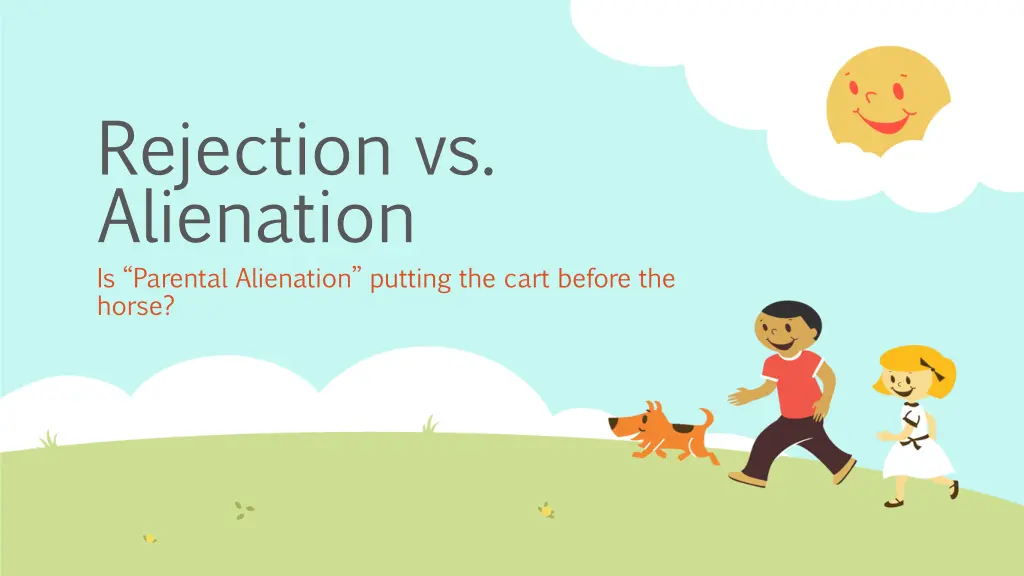 Rejection vs. Alienation

Is “Parental Alienation” putting the cart before the horse?